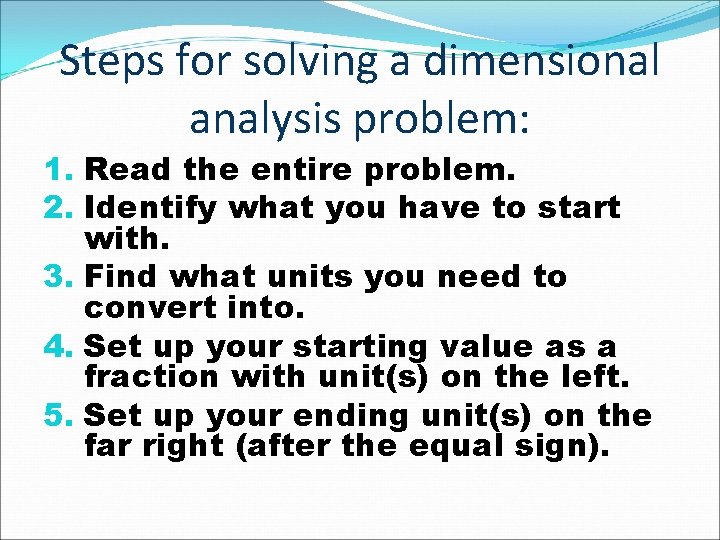 Steps for solving a dimensional analysis problem:

1. Read the entire problem.
2. Identify what you have to start with.
3. Find what units you need to convert into.
4. Set up your starting value as a fraction with unit(s) on the left.
5. Set up your ending unit(s) on the far right (after the equal sign).